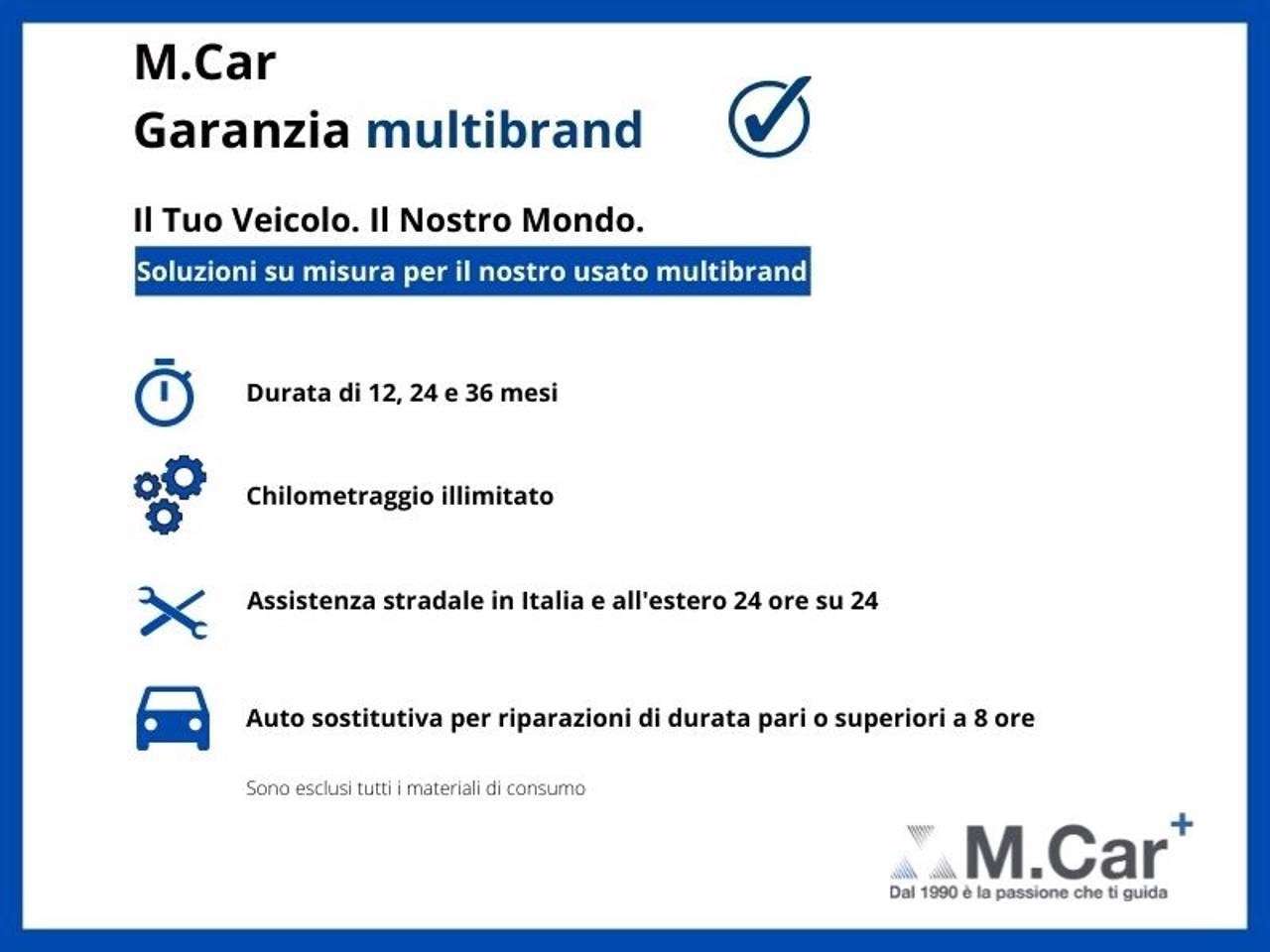 M.Car
Garanzia multibrand

Il Tuo Veicolo. Il Nostro Mondo.
Soluzioni su misura per il nostro usato multibrand

Durata di 12, 24 e 36 mesi

Chilometraggio illimitato

Assistenza stradale in Italia e all'estero 24 ore su 24

Auto sostitutiva per riparazioni di durata pari o superiori a 8 ore

Sono esclusi tutti i materiali di consumo

M.Car+
Dal 1990 è la passione che ti guida